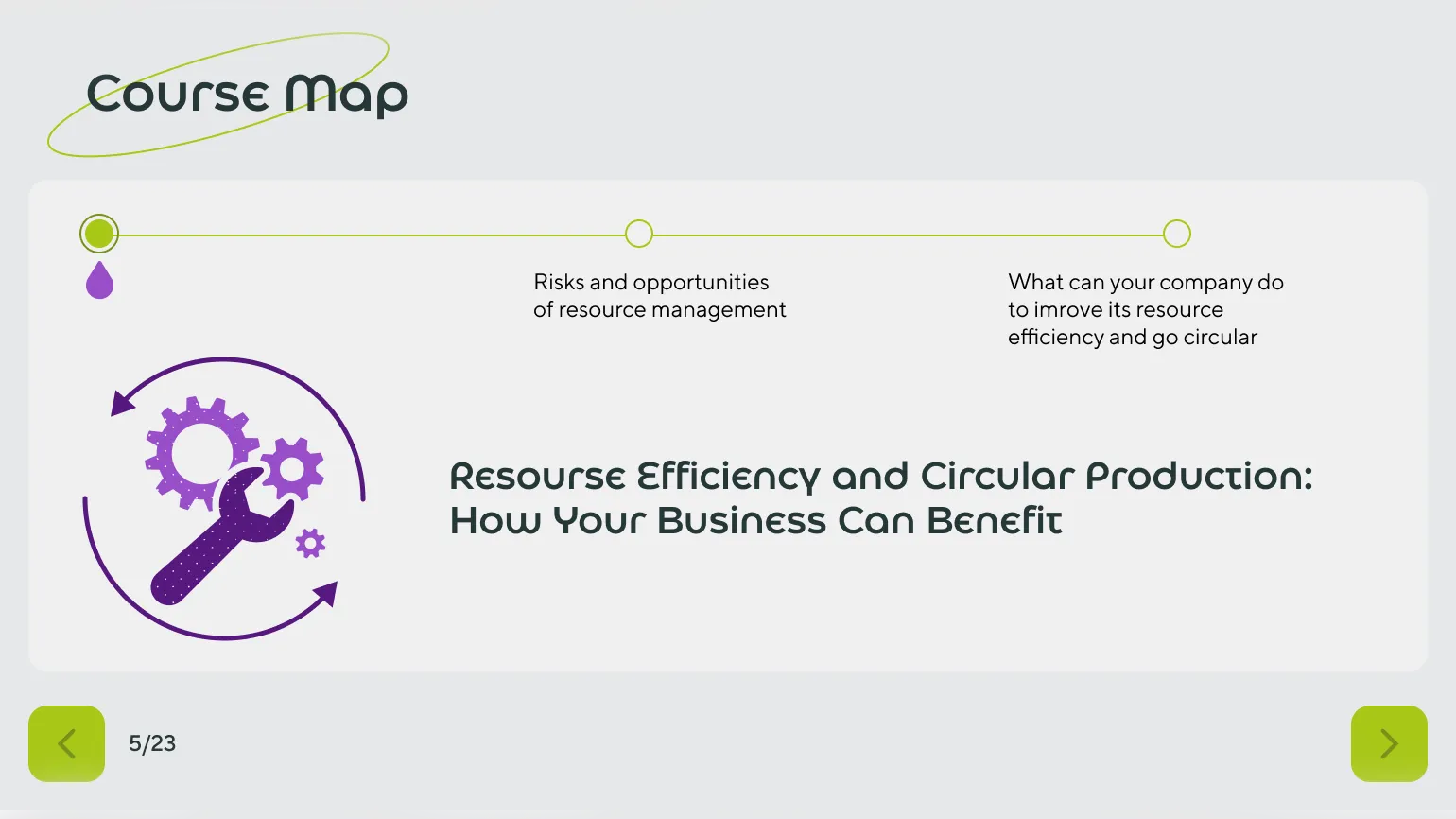 Course Map

Risks and opportunities of resource management

What can your company do to imrove its resource efficiency and go circular

Resourse Efficiency and Circular Production: How Your Business Can Benefit

5/23